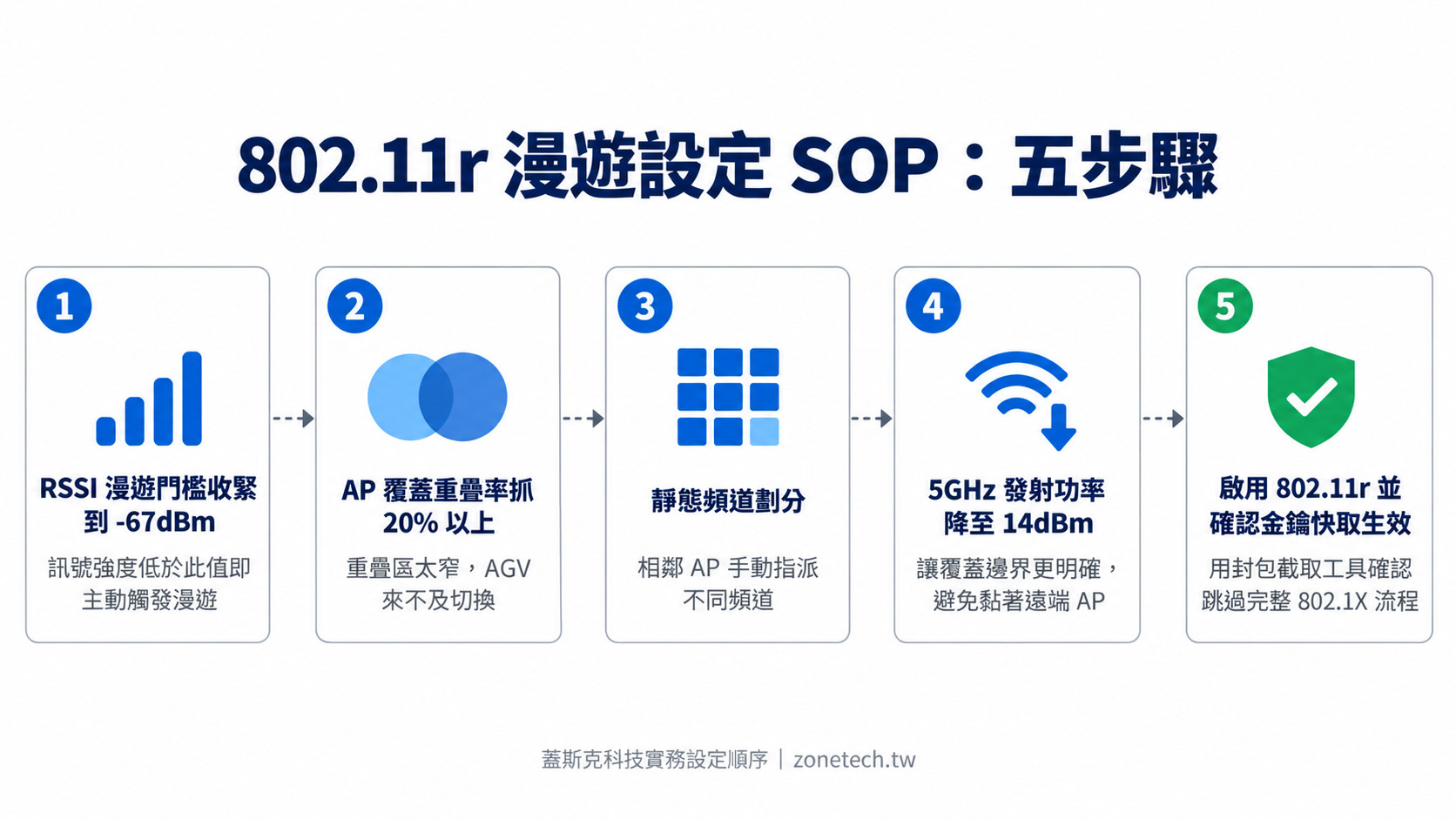 802.11r 漫遊設定 SOP：五步驟

1
RSSI 漫遊門檻收緊到 -67dBm
訊號強度低於此值即主動觸發漫遊

2
AP 覆蓋重疊率抓 20% 以上
重疊區太窄，AGV 來不及切換

3
靜態頻道劃分
相鄰 AP 手動指派不同頻道

4
5GHz 發射功率降至 14dBm
讓覆蓋邊界更明確，避免黏著遠端 AP

5
啟用 802.11r 並確認金鑰快取生效
用封包截取工具確認跳過完整 802.1X 流程

蓋斯克科技實務設定順序 | zonetech.tw